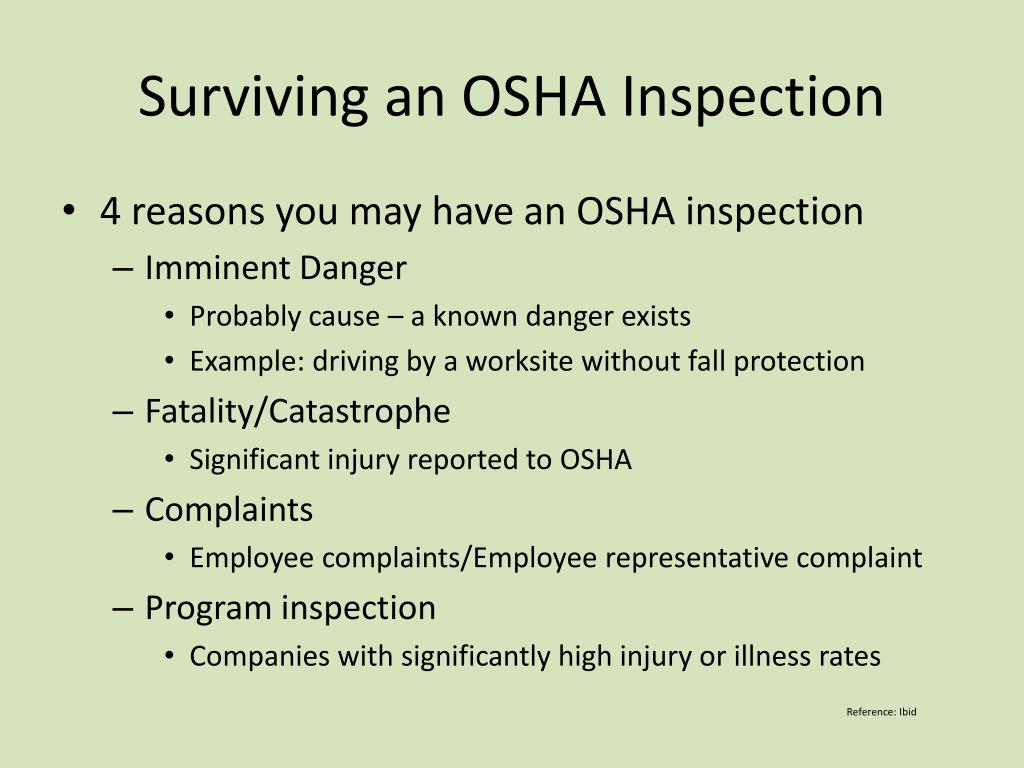 Surviving an OSHA Inspection

• 4 reasons you may have an OSHA inspection
  – Imminent Danger
    • Probably cause – a known danger exists
    • Example: driving by a worksite without fall protection
  – Fatality/Catastrophe
    • Significant injury reported to OSHA
  – Complaints
    • Employee complaints/Employee representative complaint
  – Program inspection
    • Companies with significantly high injury or illness rates

Reference: Ibid